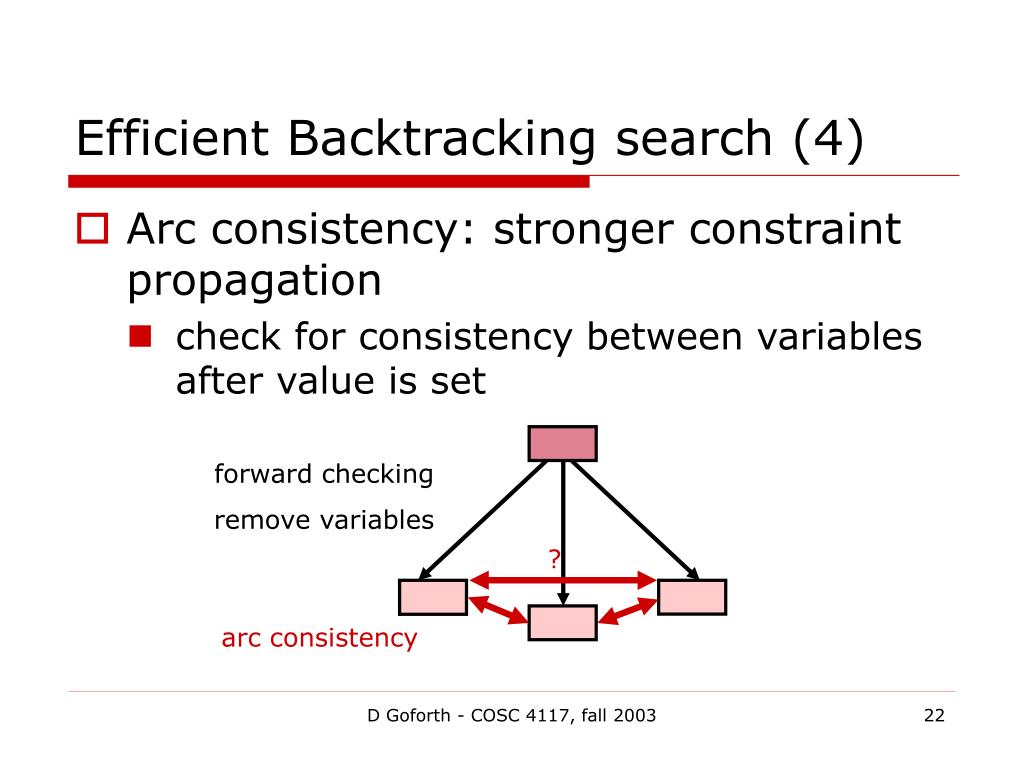 Efficient Backtracking search (4)

Arc consistency: stronger constraint propagation

check for consistency between variables after value is set

forward checking

remove variables

?

arc consistency

D Goforth - COSC 4117, fall 2003

22